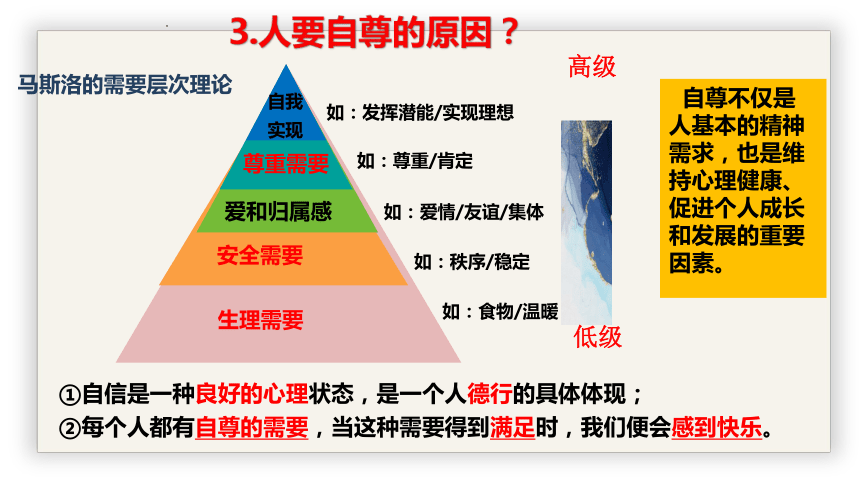 3.人要自尊的原因？

马斯洛的需要层次理论

自我实现　如：发挥潜能/实现理想
尊重需要　如：尊重/肯定
爱和归属感　如：爱情/友谊/集体
安全需要　如：秩序/稳定
生理需要　如：食物/温暖

高级
低级

自尊不仅是人基本的精神需求，也是维持心理健康、促进个人成长和发展的重要因素。

①自信是一种良好的心理状态，是一个人德行的具体体现；
②每个人都有自尊的需要，当这种需要得到满足时，我们便会感到快乐。